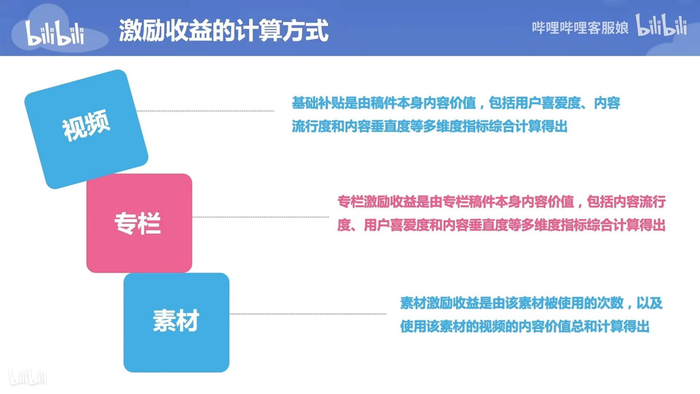 bilibili 激励收益的计算方式

哔哩哔哩客服娘 bilibili

视频

基础补贴是由稿件本身内容价值，包括用户喜爱度、内容流行度和内容垂直度等多维度指标综合计算得出

专栏

专栏激励收益是由专栏稿件本身内容价值，包括内容流行度、用户喜爱度和内容垂直度等多维度指标综合计算得出

素材

素材激励收益是由该素材被使用的次数，以及使用该素材的视频的内容价值总和计算得出

bilibili